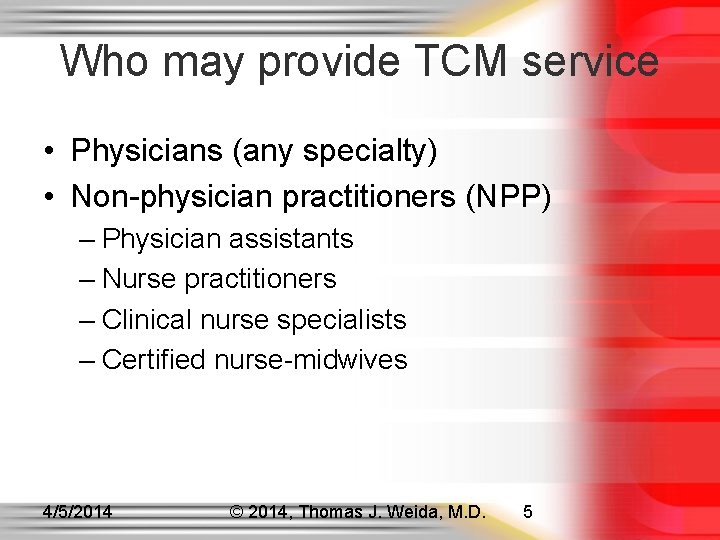 Who may provide TCM service

• Physicians (any specialty)
• Non-physician practitioners (NPP)
– Physician assistants
– Nurse practitioners
– Clinical nurse specialists
– Certified nurse-midwives

4/5/2014 © 2014, Thomas J. Weida, M.D. 5